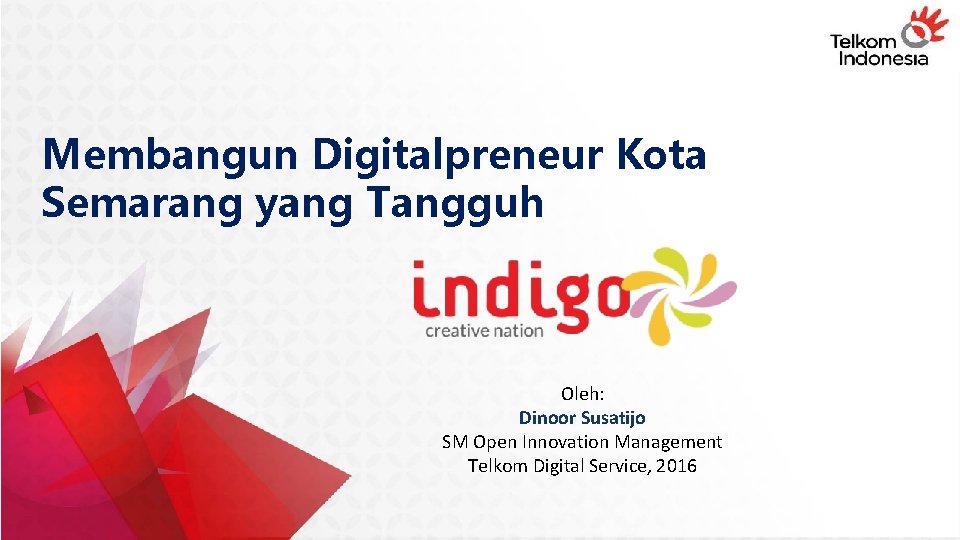 Telkom Indonesia

Membangun Digitalpreneur Kota Semarang yang Tangguh

indigo
creative nation

Oleh:
Dinoor Susatijo
SM Open Innovation Management
Telkom Digital Service, 2016